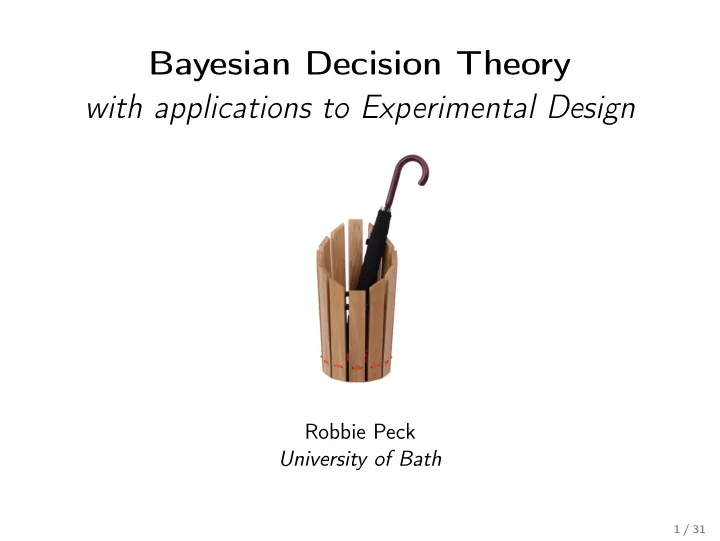 Bayesian Decision Theory
with applications to Experimental Design

Robbie Peck
University of Bath

1 / 31